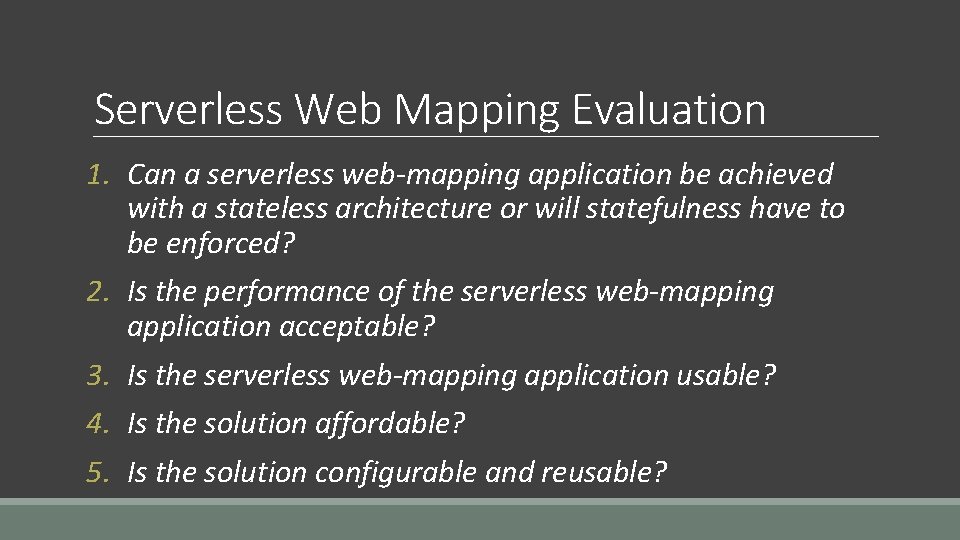 Serverless Web Mapping Evaluation

1. Can a serverless web-mapping application be achieved with a stateless architecture or will statefulness have to be enforced?
2. Is the performance of the serverless web-mapping application acceptable?
3. Is the serverless web-mapping application usable?
4. Is the solution affordable?
5. Is the solution configurable and reusable?